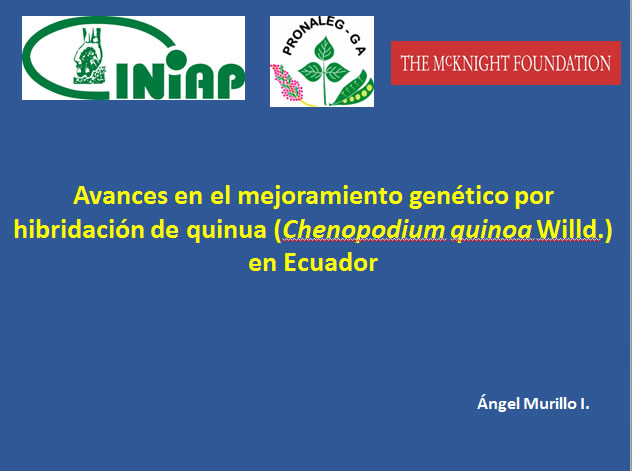 INIAP

PRONALEG - GA

THE McKNIGHT FOUNDATION

Avances en el mejoramiento genético por hibridación de quinua (Chenopodium quinoa Willd.) en Ecuador

Ángel Murillo I.